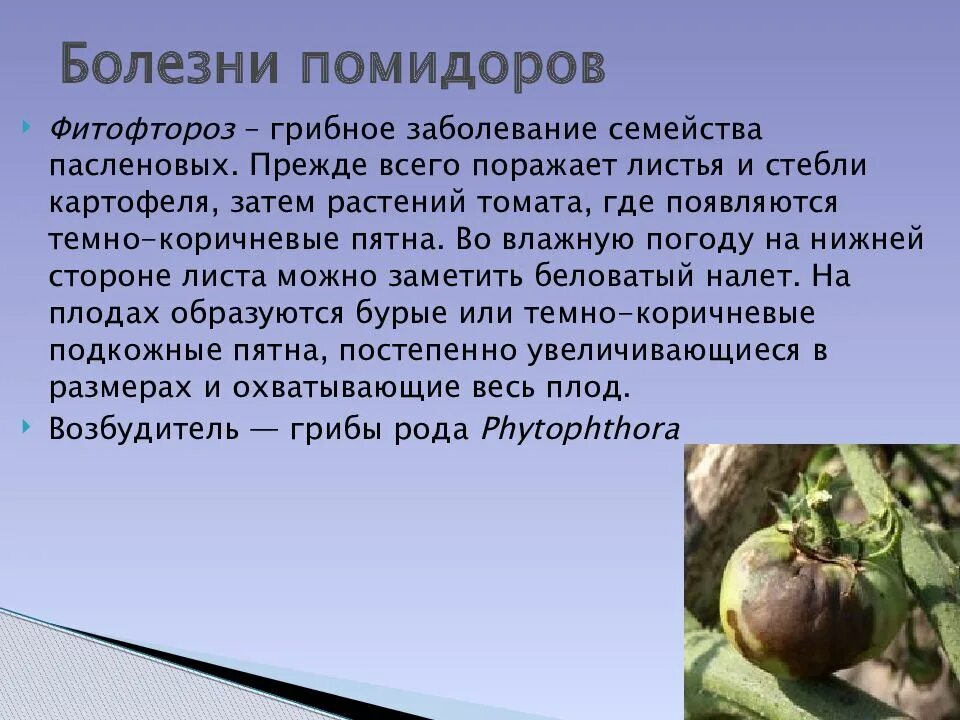 Болезни помидоров

Фитофтороз – грибное заболевание семейства пасленовых. Прежде всего поражает листья и стебли картофеля, затем растений томата, где появляются темно-коричневые пятна. Во влажную погоду на нижней стороне листа можно заметить беловатый налет. На плодах образуются бурые или темно-коричневые подкожные пятна, постепенно увеличивающиеся в размерах и охватывающие весь плод.

Возбудитель — грибы рода Phytophthora